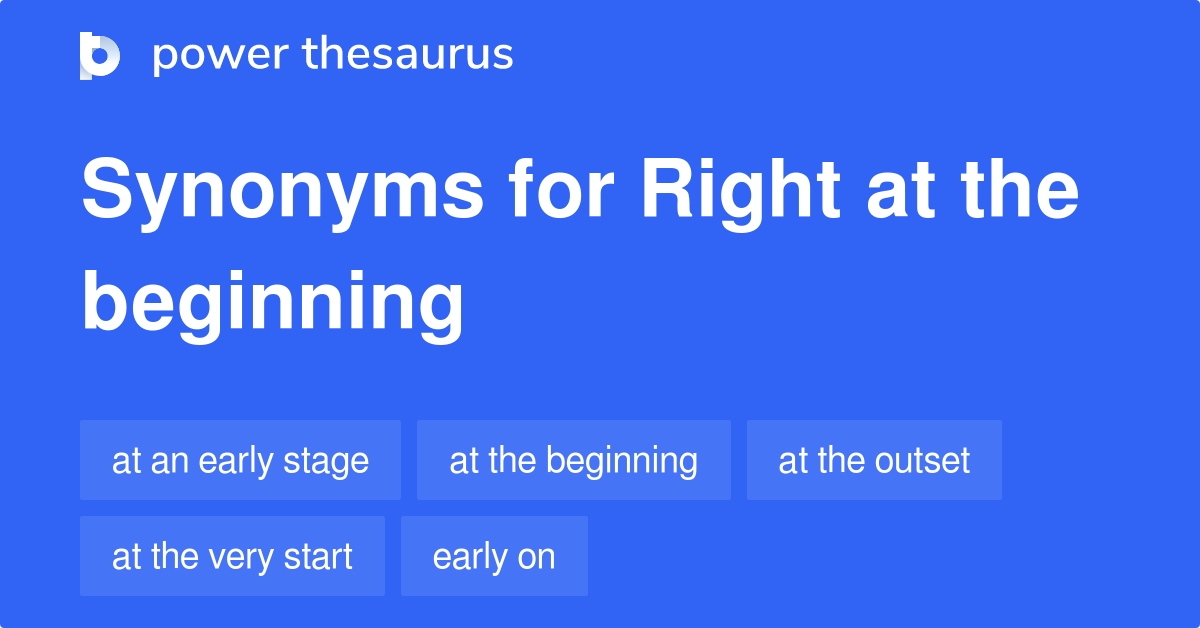 power thesaurus

Synonyms for Right at the beginning

at an early stage
at the beginning
at the outset
at the very start
early on